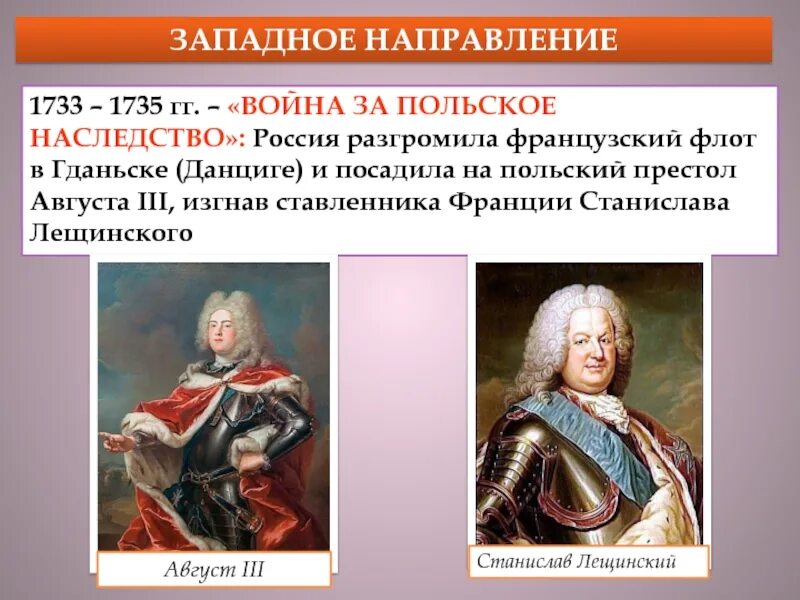 ЗАПАДНОЕ НАПРАВЛЕНИЕ

1733 – 1735 гг. – «ВОЙНА ЗА ПОЛЬСКОЕ НАСЛЕДСТВО»: Россия разгромила французский флот в Гданьске (Данциге) и посадила на польский престол Августа III, изгнав ставленника Франции Станислава Лещинского

Август III

Станислав Лещинский